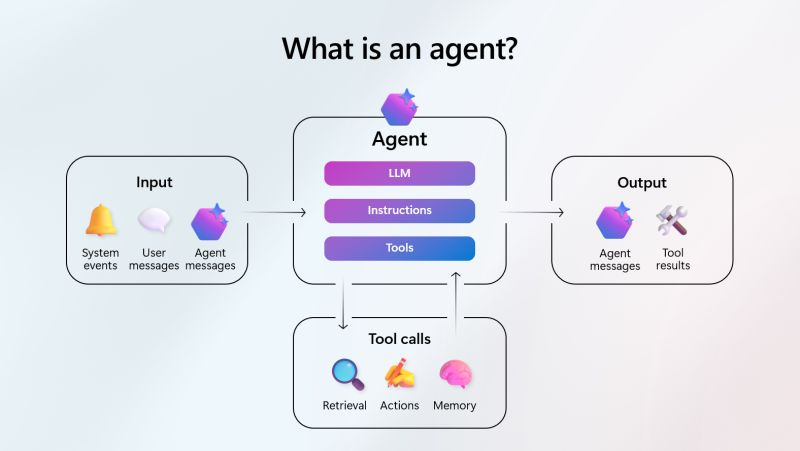 What is an agent?

Input

System events

User messages

Agent messages

Agent

LLM

Instructions

Tools

Output

Agent messages

Tool results

Tool calls

Retrieval

Actions

Memory